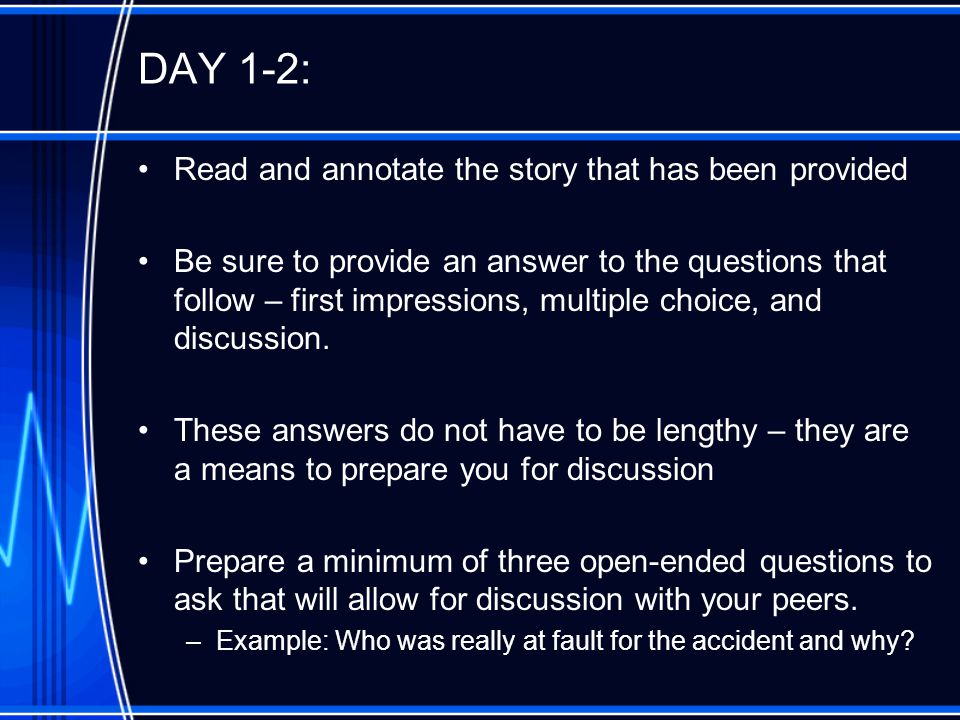 DAY 1-2:

• Read and annotate the story that has been provided

• Be sure to provide an answer to the questions that follow – first impressions, multiple choice, and discussion.

• These answers do not have to be lengthy – they are a means to prepare you for discussion

• Prepare a minimum of three open-ended questions to ask that will allow for discussion with your peers.
 – Example: Who was really at fault for the accident and why?